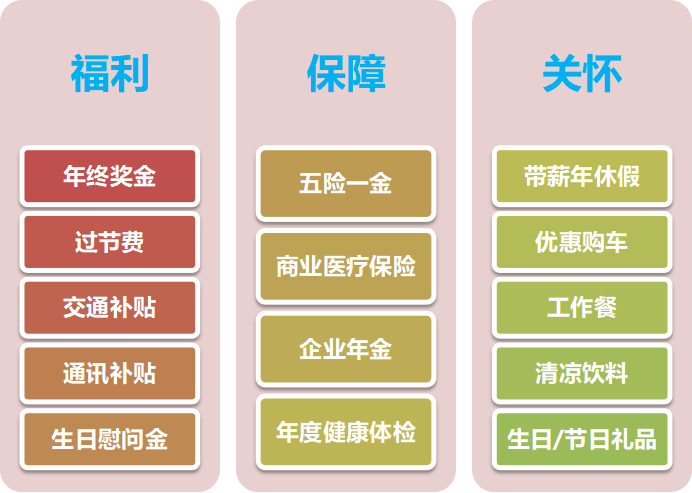 福利

年终奖金

过节费

交通补贴

通讯补贴

生日慰问金

保障

五险一金

商业医疗保险

企业年金

年度健康体检

关怀

带薪年休假

优惠购车

工作餐

清凉饮料

生日/节日礼品